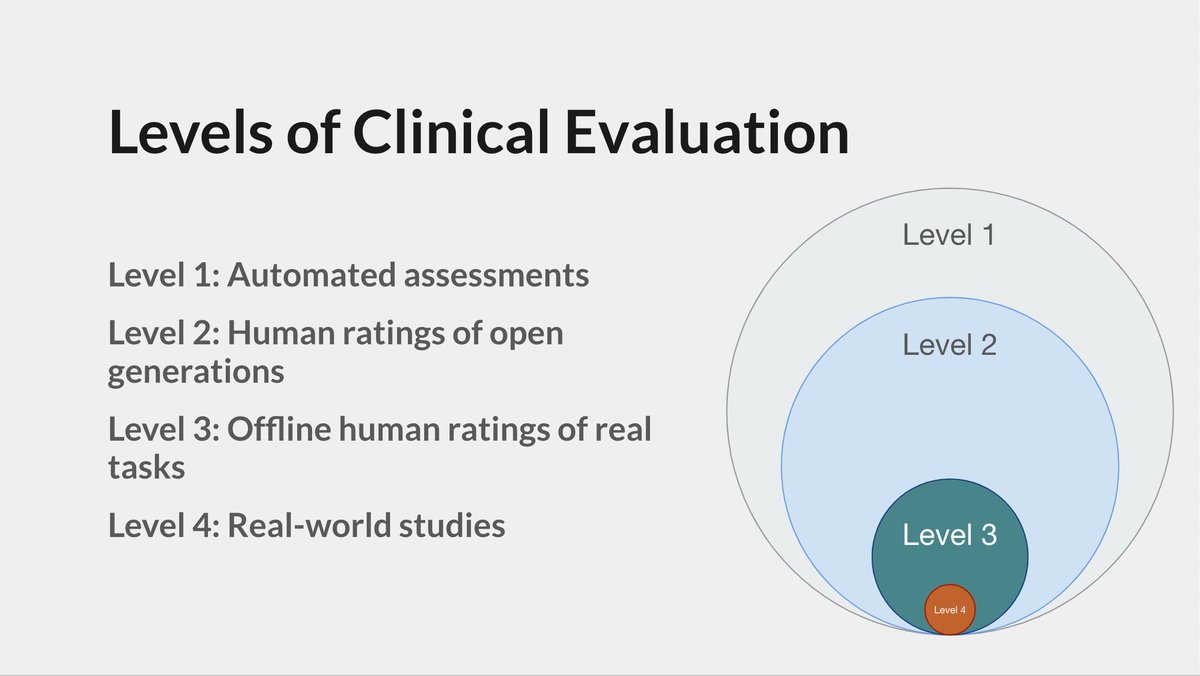 Levels of Clinical Evaluation

Level 1: Automated assessments

Level 2: Human ratings of open generations

Level 3: Offline human ratings of real tasks

Level 4: Real-world studies

Level 1

Level 2

Level 3

Level 4